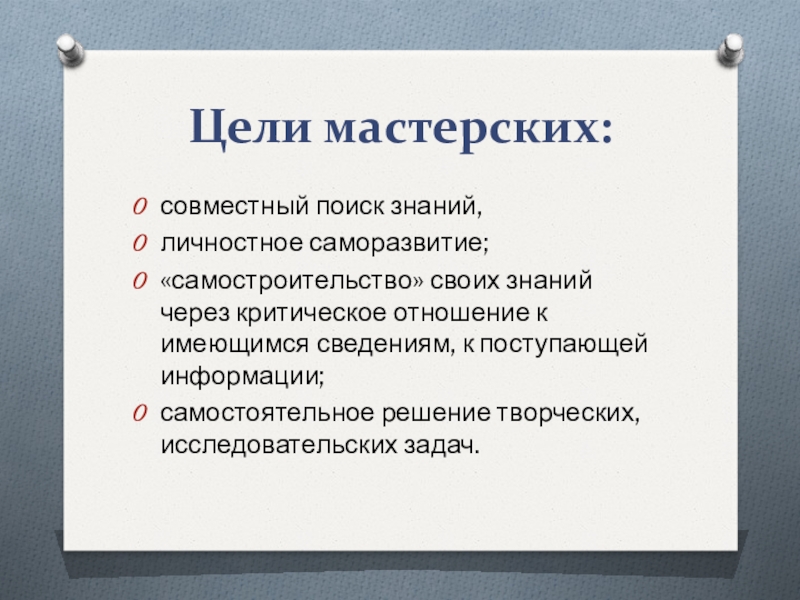 Цели мастерских:

совместный поиск знаний,

личностное саморазвитие;

«самостроительство» своих знаний через критическое отношение к имеющимся сведениям, к поступающей информации;

самостоятельное решение творческих, исследовательских задач.